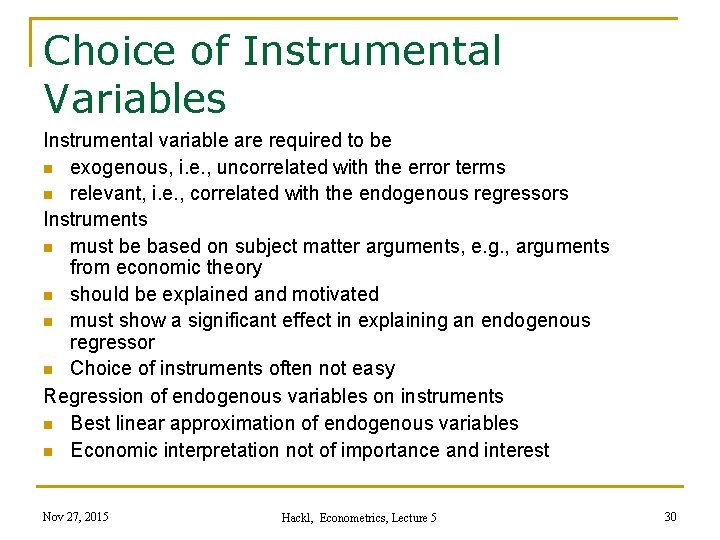 Choice of Instrumental Variables

Instrumental variable are required to be

- exogenous, i.e., uncorrelated with the error terms
- relevant, i.e., correlated with the endogenous regressors

Instruments

- must be based on subject matter arguments, e.g., arguments from economic theory
- should be explained and motivated
- must show a significant effect in explaining an endogenous regressor
- Choice of instruments often not easy

Regression of endogenous variables on instruments

- Best linear approximation of endogenous variables
- Economic interpretation not of importance and interest

Nov 27, 2015

Hackl, Econometrics, Lecture 5

30